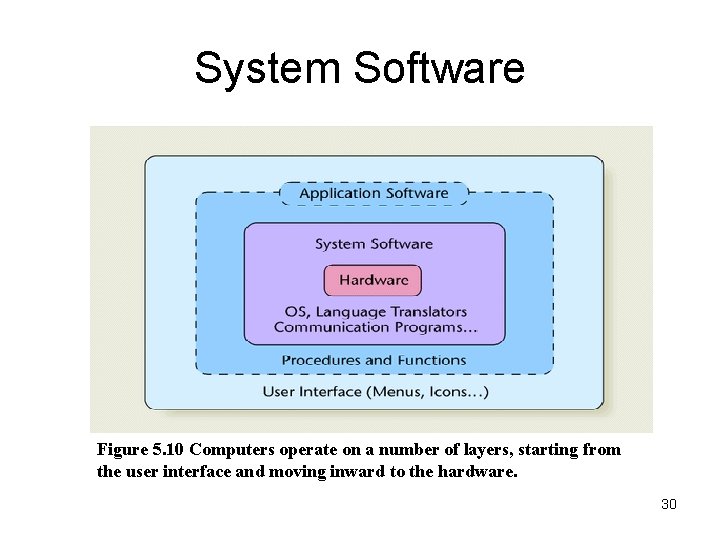 System Software

Application Software

System Software

Hardware

OS, Language Translators
Communication Programs...

Procedures and Functions

User Interface (Menus, Icons...)

Figure 5.10 Computers operate on a number of layers, starting from the user interface and moving inward to the hardware.

30